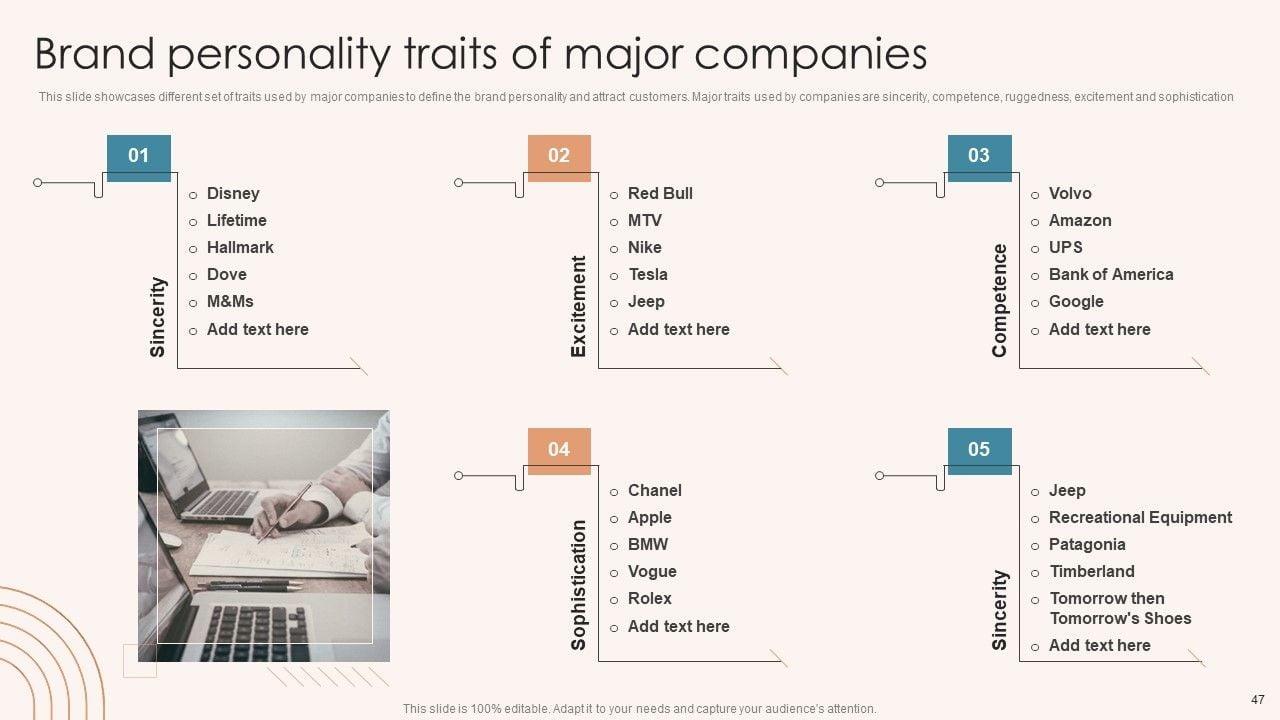 Brand personality traits of major companies

This slide showcases different set of traits used by major companies to define the brand personality and attract customers. Major traits used by companies are sincerity, competence, ruggedness, excitement and sophistication

01

Sincerity

- Disney
- Lifetime
- Hallmark
- Dove
- M&Ms
- Add text here

02

Excitement

- Red Bull
- MTV
- Nike
- Tesla
- Jeep
- Add text here

03

Competence

- Volvo
- Amazon
- UPS
- Bank of America
- Google
- Add text here

04

Sophistication

- Chanel
- Apple
- BMW
- Vogue
- Rolex
- Add text here

05

Sincerity

- Jeep
- Recreational Equipment
- Patagonia
- Timberland
- Tomorrow then Tomorrow's Shoes
- Add text here

This slide is 100% editable. Adapt it to your needs and capture your audience's attention.

47